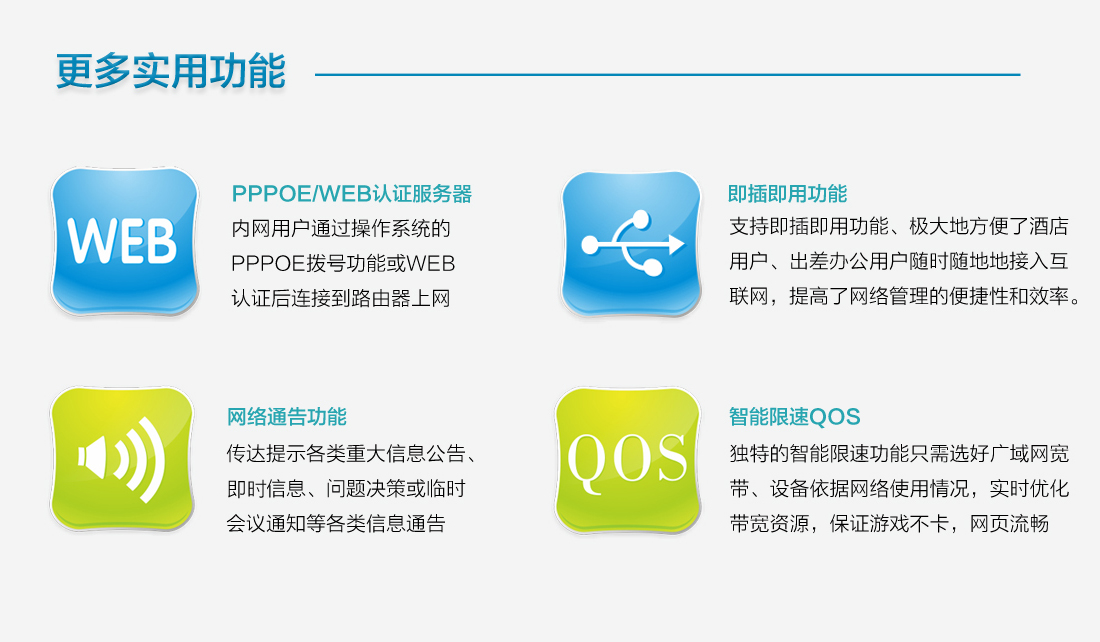 更多实用功能

WEB

PPPOE/WEB认证服务器
内网用户通过操作系统的PPPOE拨号功能或WEB认证后连接到路由器上网

即插即用功能
支持即插即用功能、极大地方便了酒店用户、出差办公用户随时随地地接入互联网，提高了网络管理的便捷性和效率。

网络通告功能
传达提示各类重大信息公告、即时信息、问题决策或临时会议通知等各类信息通告

QOS

智能限速QOS
独特的智能限速功能只需选好广域网宽带、设备依据网络使用情况，实时优化带宽资源，保证游戏不卡，网页流畅